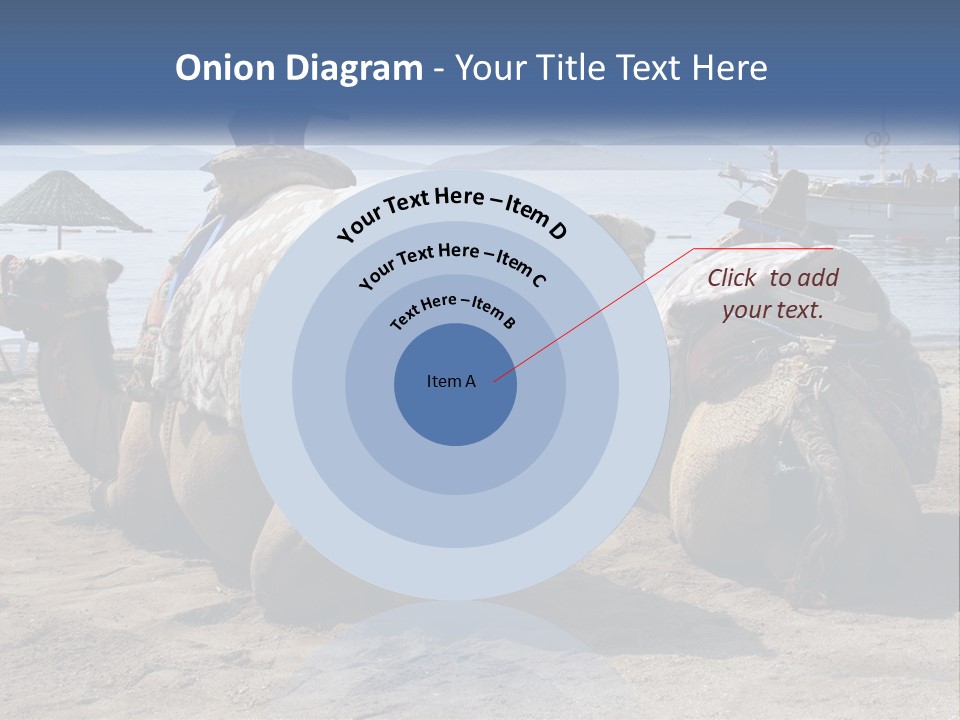 Onion Diagram - Your Title Text Here

Your Text Here – Item D

Your Text Here – Item C

Text Here – Item B

Item A

Click to add your text.